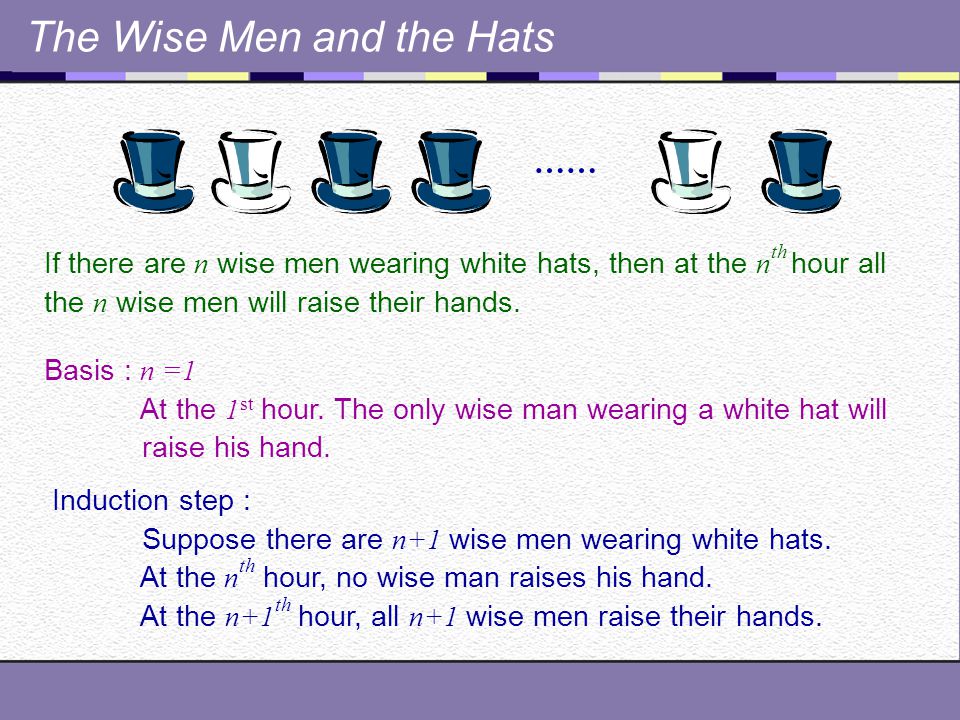 The Wise Men and the Hats

……

If there are $n$ wise men wearing white hats, then at the $n^{th}$ hour all the $n$ wise men will raise their hands.

Basis : $n = 1$

At the $1^{st}$ hour. The only wise man wearing a white hat will raise his hand.

Induction step :

Suppose there are $n+1$ wise men wearing white hats.

At the $n^{th}$ hour, no wise man raises his hand.

At the $n+1^{th}$ hour, all $n+1$ wise men raise their hands.